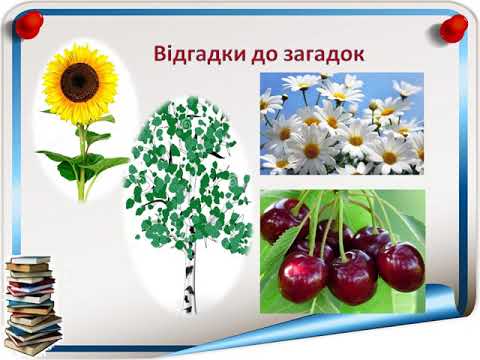 Відгадки до загадок